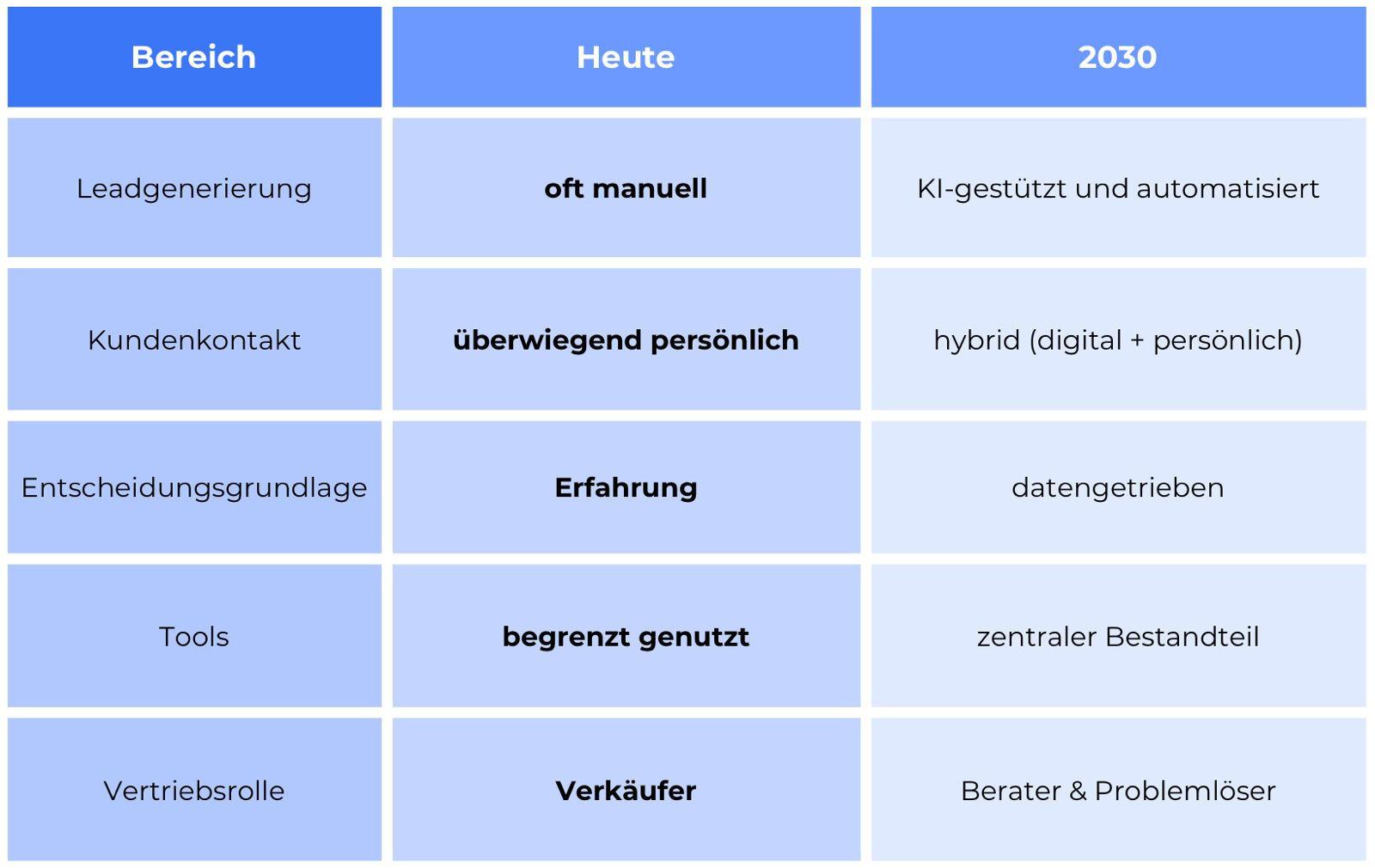 | Bereich | Heute | 2030 |
|---|---|---|
| Leadgenerierung | oft manuell | KI-gestützt und automatisiert |
| Kundenkontakt | überwiegend persönlich | hybrid (digital + persönlich) |
| Entscheidungsgrundlage | Erfahrung | datengetrieben |
| Tools | begrenzt genutzt | zentraler Bestandteil |
| Vertriebsrolle | Verkäufer | Berater & Problemlöser |